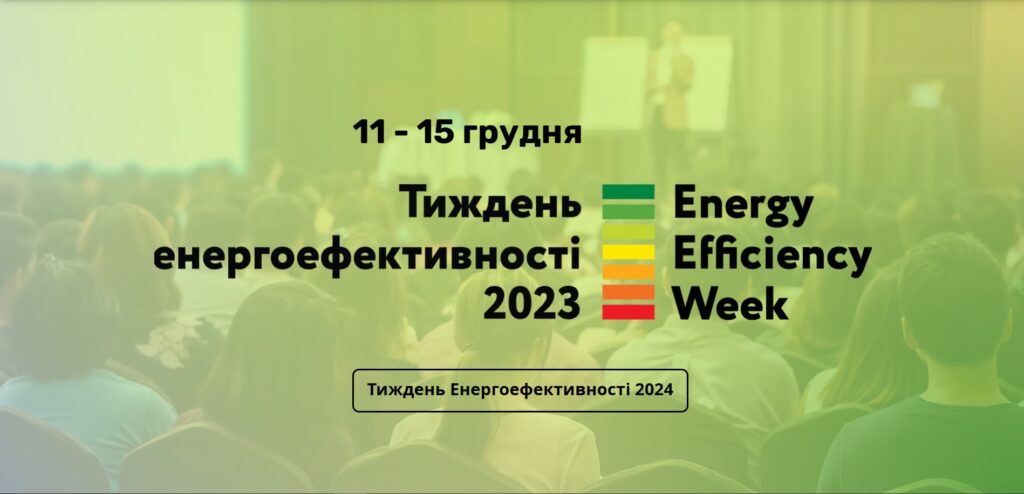 11 - 15 грудня

Тиждень енергоефективності 2023

Energy Efficiency Week

Тиждень Енергоефективності 2024